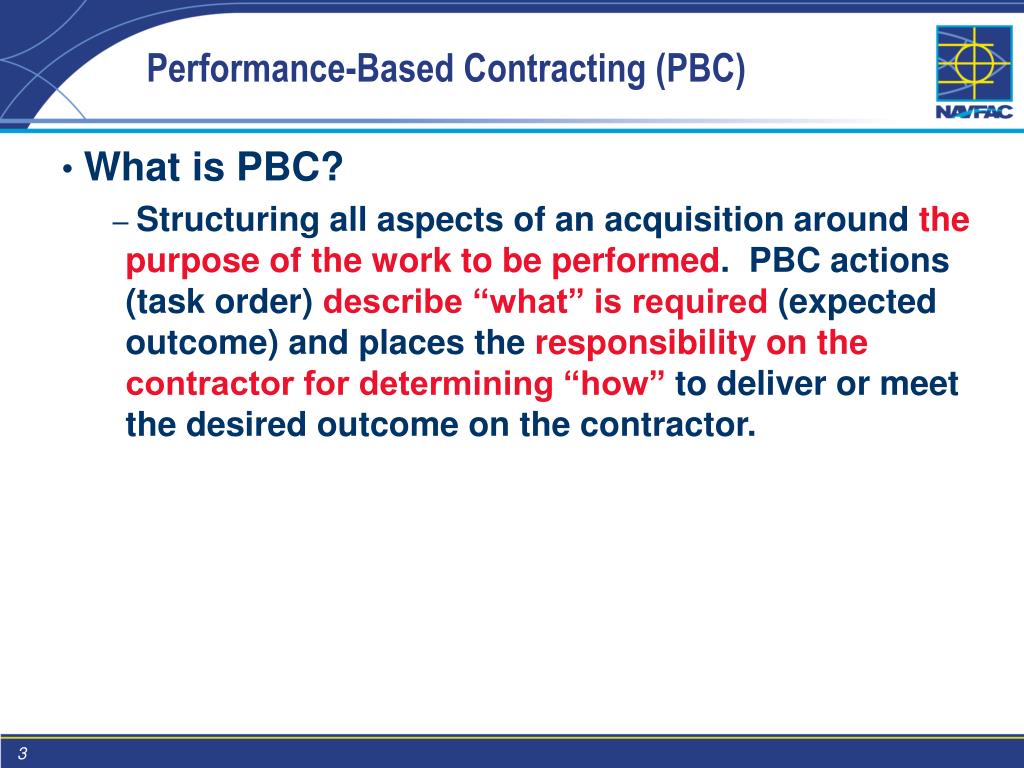 Performance-Based Contracting (PBC)

NAVFAC

• What is PBC?

– Structuring all aspects of an acquisition around the purpose of the work to be performed. PBC actions (task order) describe “what” is required (expected outcome) and places the responsibility on the contractor for determining “how” to deliver or meet the desired outcome on the contractor.

3